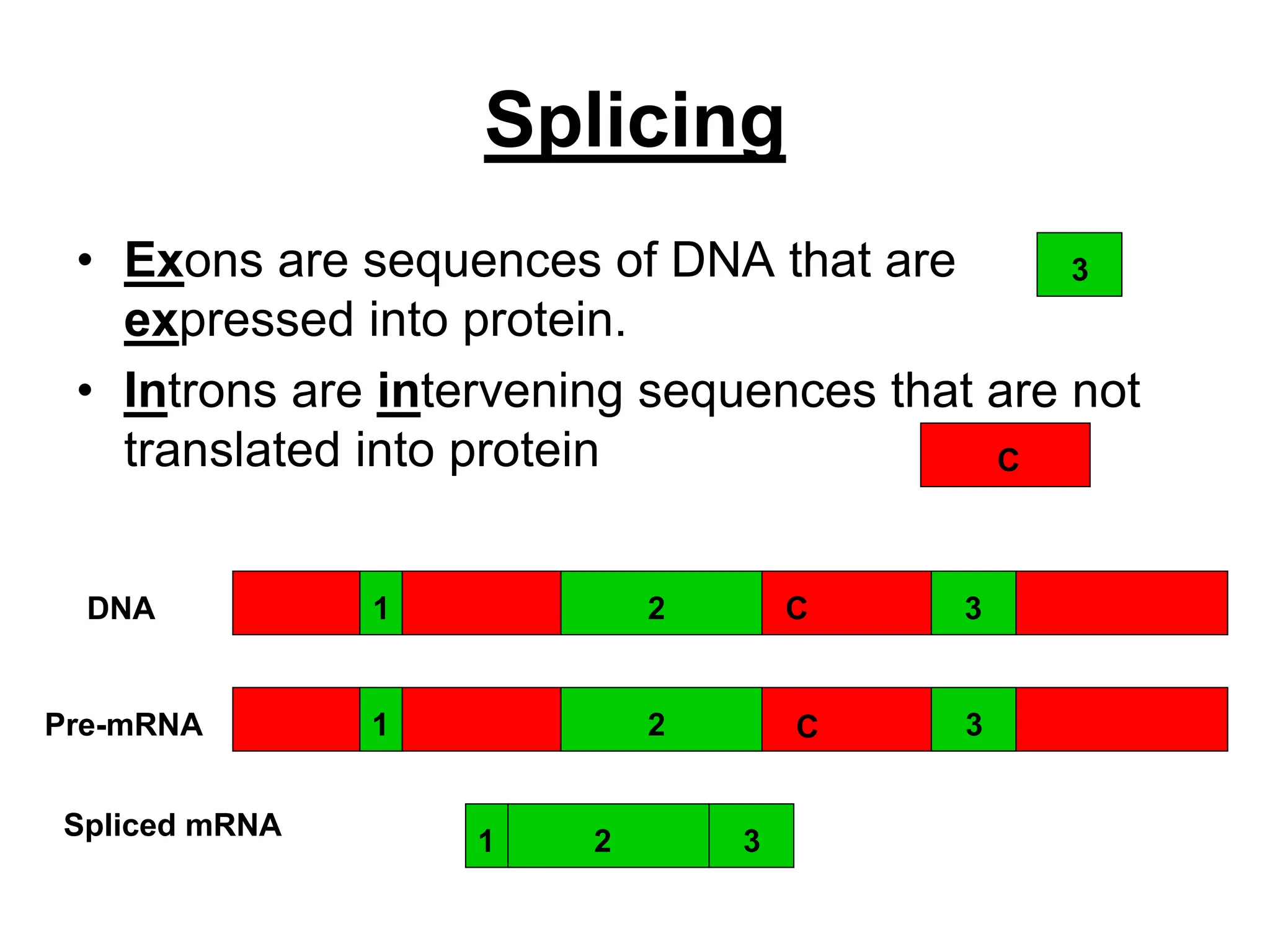 Splicing

• Exons are sequences of DNA that are expressed into protein.

3

• Introns are intervening sequences that are not translated into protein

C

DNA 1 2 C 3

Pre-mRNA 1 2 C 3

Spliced mRNA 1 2 3